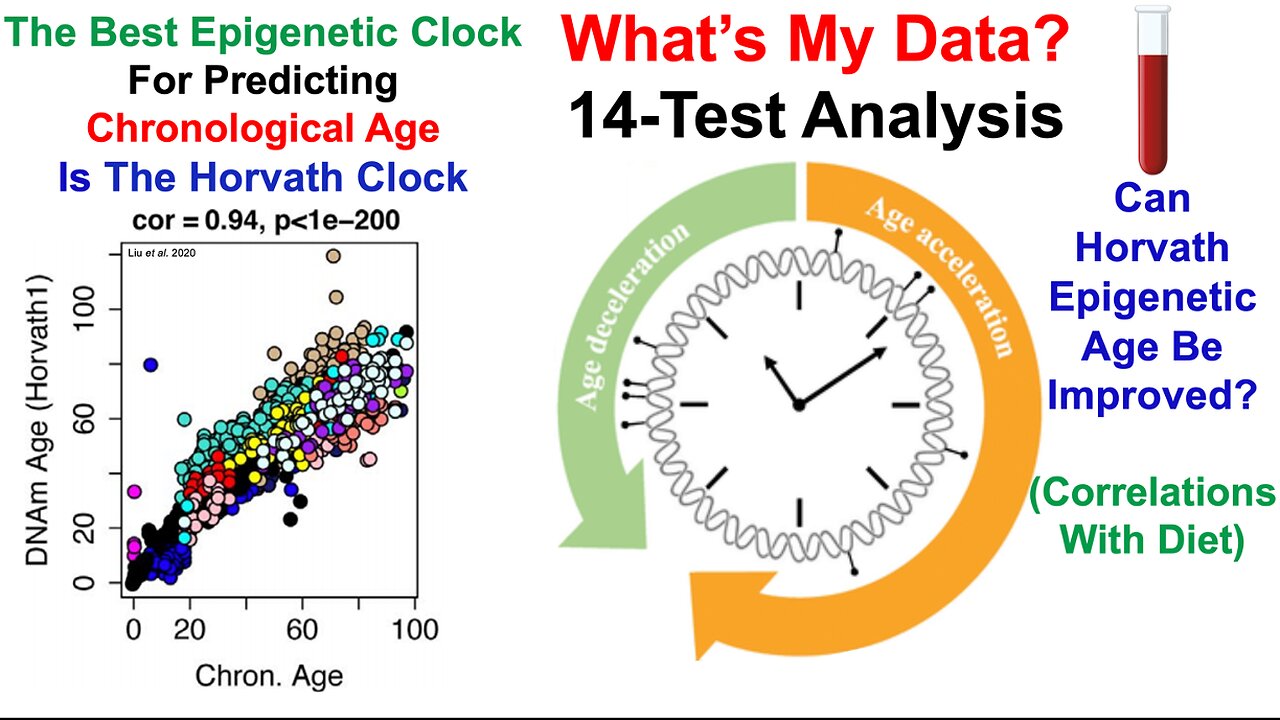 The Best Epigenetic Clock For Predicting Chronological Age Is The Horvath Clock

cor = 0.94, p<1e−200

Liu et al. 2020

DNAm Age (Horvath1)

0
20
60
100

0
20
60
100

Chron. Age

What's My Data?
14-Test Analysis

Age deceleration

Age acceleration

Can Horvath Epigenetic Age Be Improved?

(Correlations With Diet)